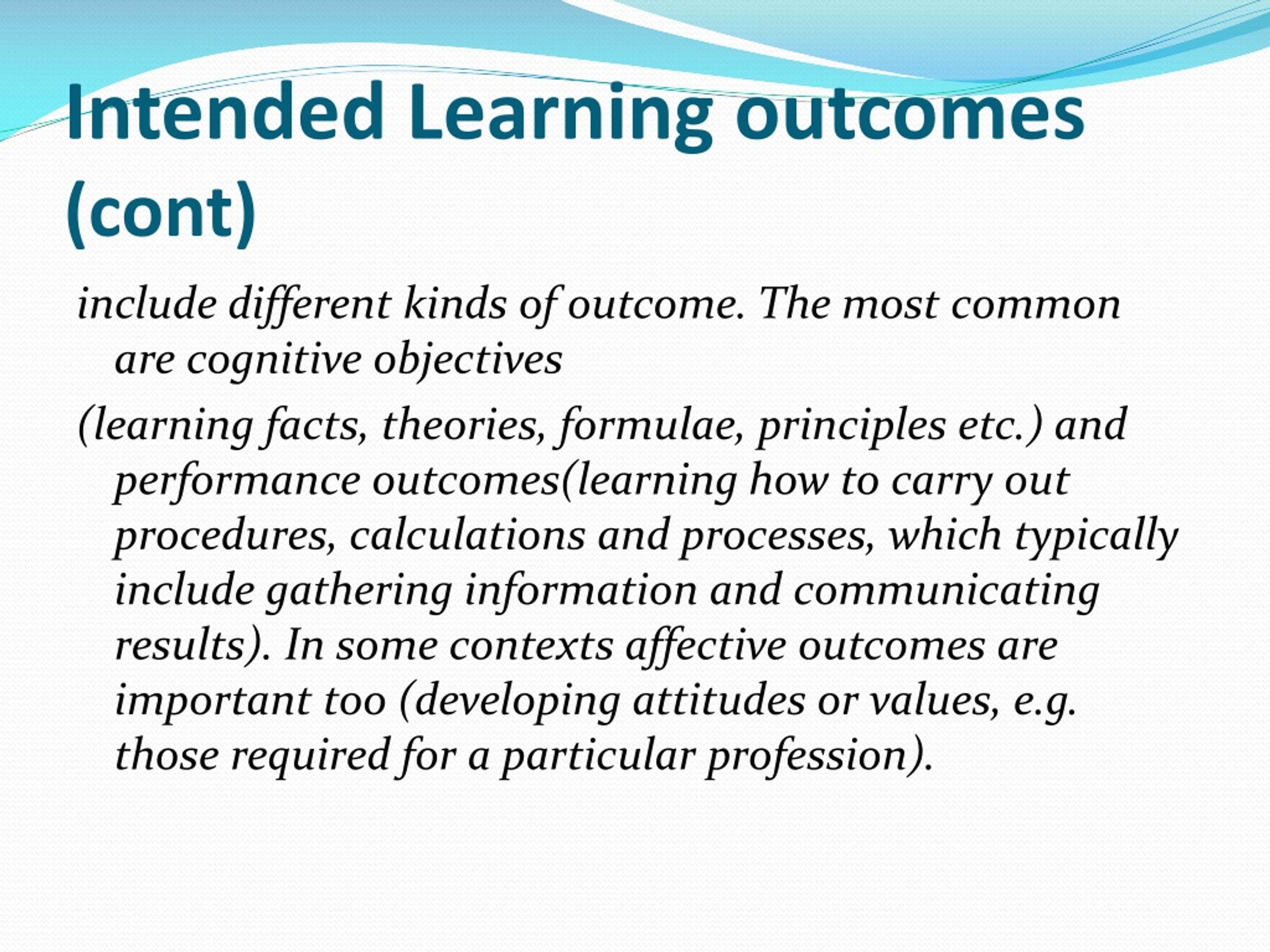 Intended Learning outcomes (cont)

include different kinds of outcome. The most common are cognitive objectives

(learning facts, theories, formulae, principles etc.) and performance outcomes(learning how to carry out procedures, calculations and processes, which typically include gathering information and communicating results). In some contexts affective outcomes are important too (developing attitudes or values, e.g. those required for a particular profession).